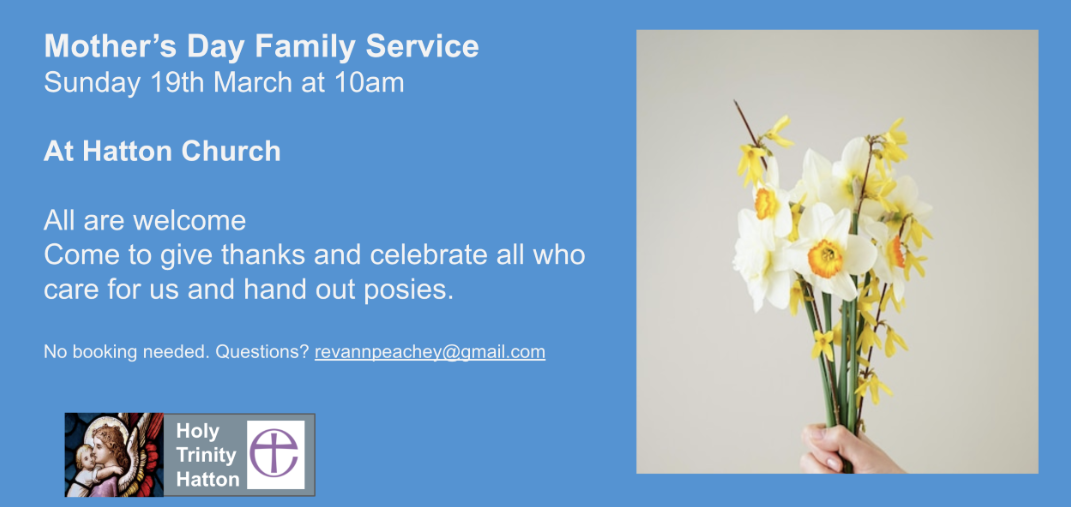 Mother's Day Family Service
Sunday 19th March at 10am

At Hatton Church

All are welcome
Come to give thanks and celebrate all who care for us and hand out posies.

No booking needed. Questions? revannpeachey@gmail.com

Holy
Trinity
Hatton